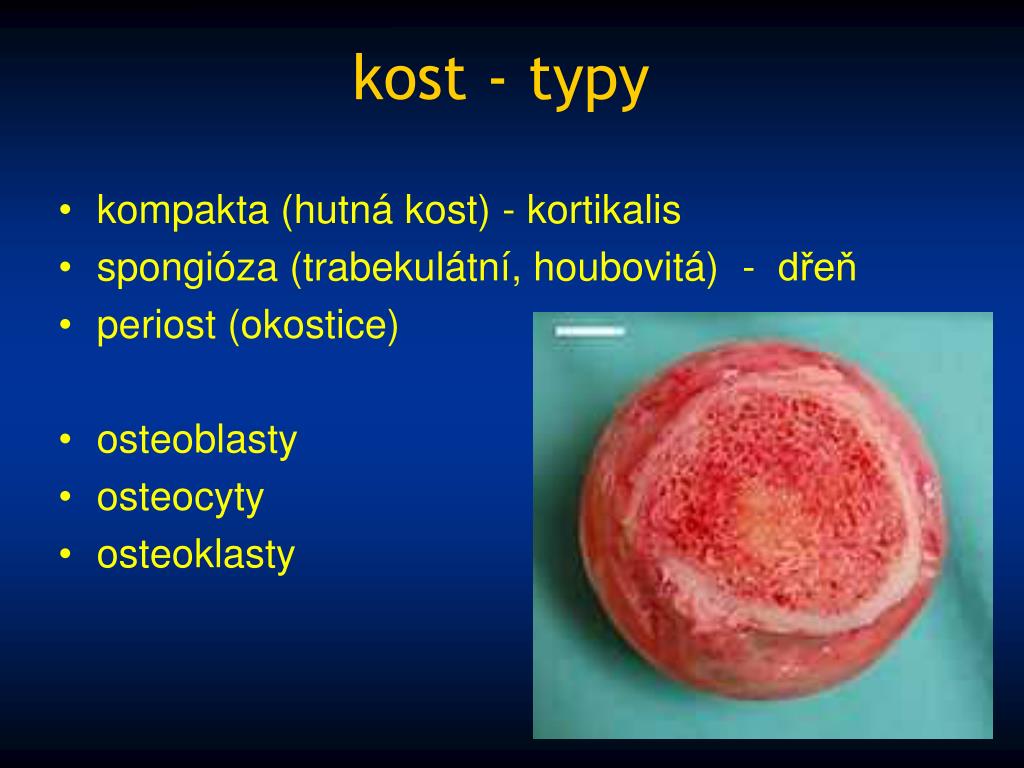 kost - typy

• kompakta (hutná kost) - kortikalis
• spongióza (trabekulátní, houbovitá) - dřeň
• periost (okostice)

• osteoblasty
• osteocyty
• osteoklasty